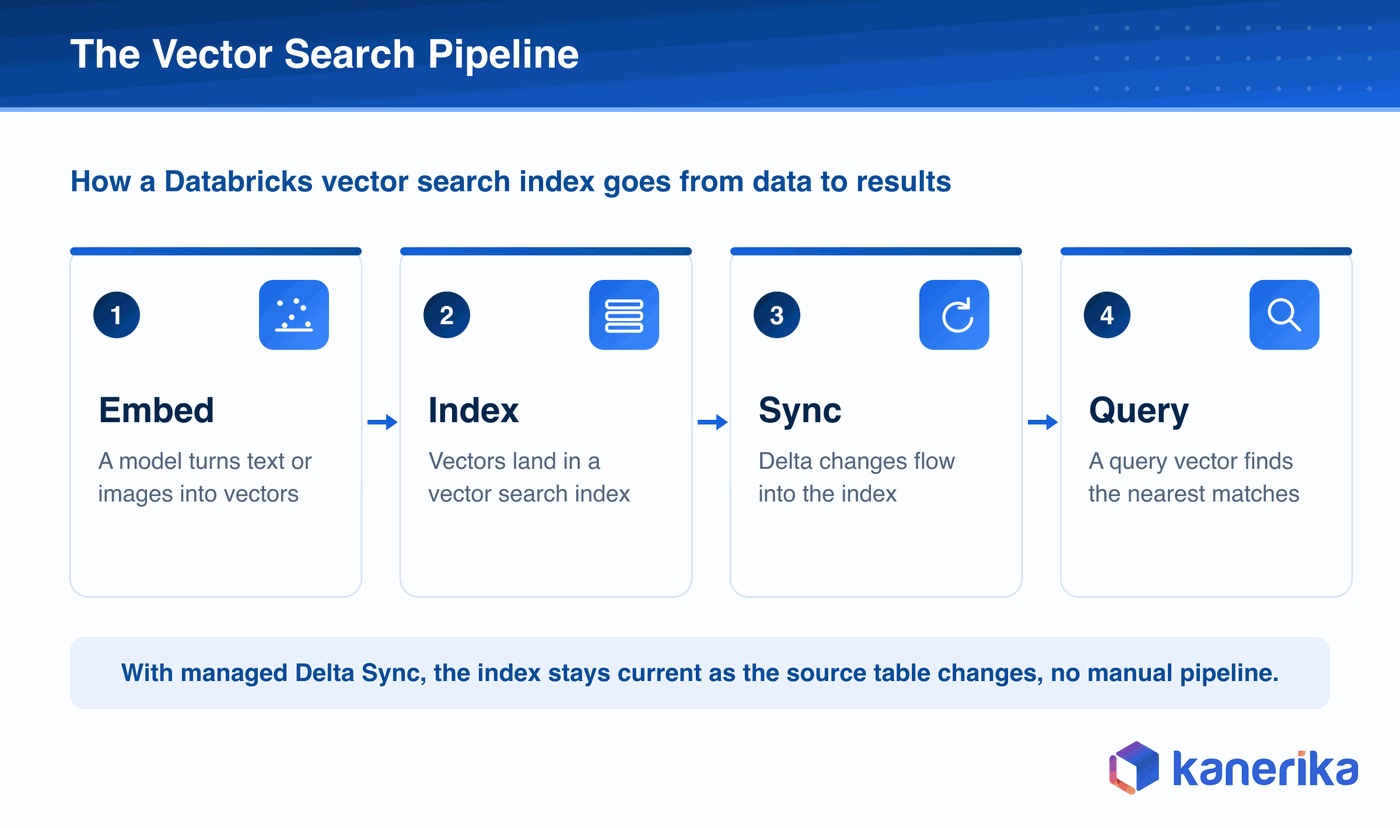 The Vector Search Pipeline

How a Databricks vector search index goes from data to results

1

Embed

A model turns text or images into vectors

2

Index

Vectors land in a vector search index

3

Sync

Delta changes flow into the index

4

Query

A query vector finds the nearest matches

With managed Delta Sync, the index stays current as the source table changes, no manual pipeline.

kanerika